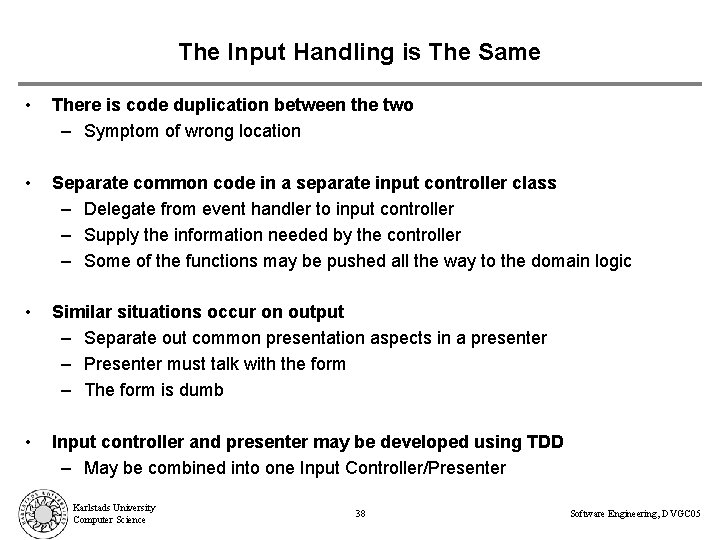 The Input Handling is The Same

• There is code duplication between the two
– Symptom of wrong location

• Separate common code in a separate input controller class
– Delegate from event handler to input controller
– Supply the information needed by the controller
– Some of the functions may be pushed all the way to the domain logic

• Similar situations occur on output
– Separate out common presentation aspects in a presenter
– Presenter must talk with the form
– The form is dumb

• Input controller and presenter may be developed using TDD
– May be combined into one Input Controller/Presenter

Karlstads University
Computer Science

38

Software Engineering, DVGC05